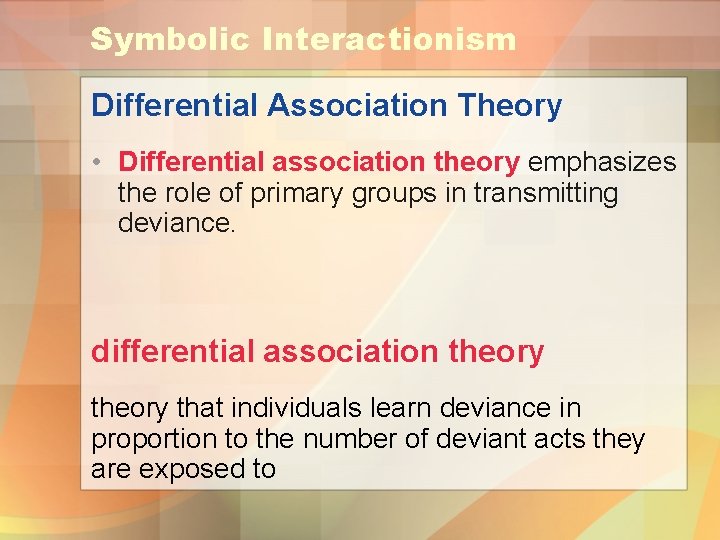 Symbolic Interactionism

Differential Association Theory

• Differential association theory emphasizes the role of primary groups in transmitting deviance.

differential association theory

theory that individuals learn deviance in proportion to the number of deviant acts they are exposed to